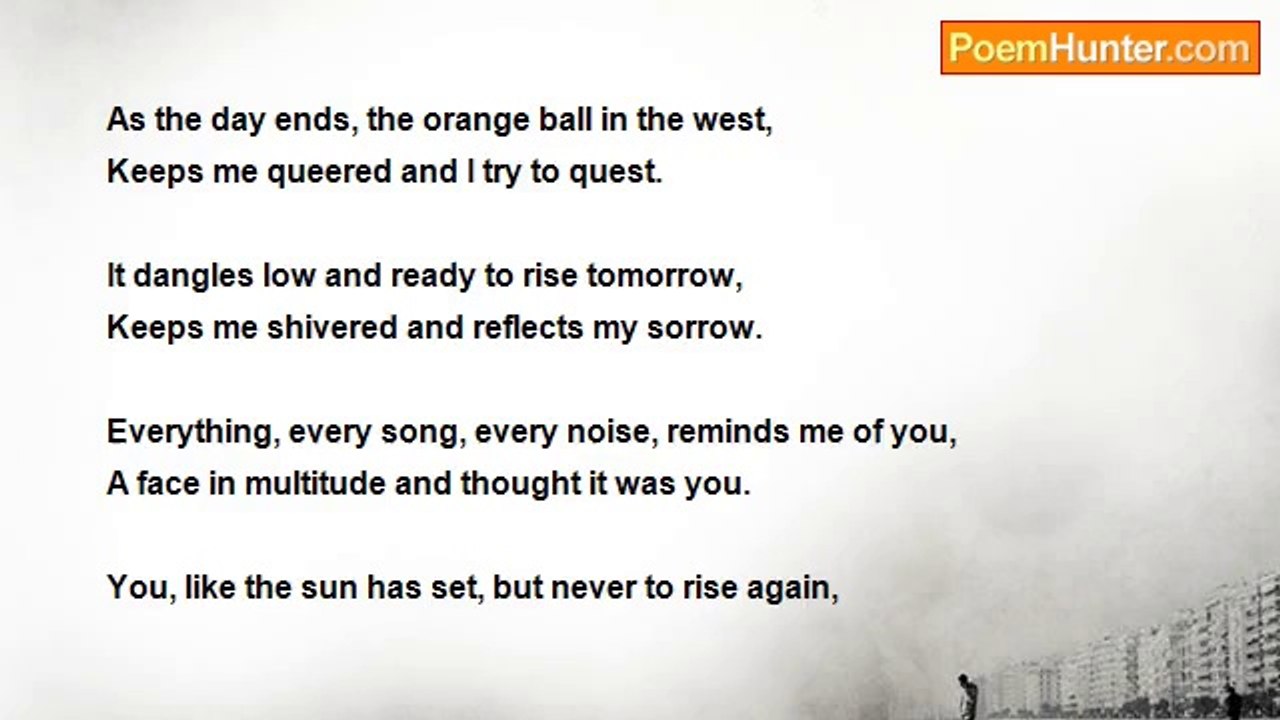 PoemHunter.com

As the day ends, the orange ball in the west,
Keeps me queered and I try to quest.

It dangles low and ready to rise tomorrow,
Keeps me shivered and reflects my sorrow.

Everything, every song, every noise, reminds me of you,
A face in multitude and thought it was you.

You, like the sun has set, but never to rise again,